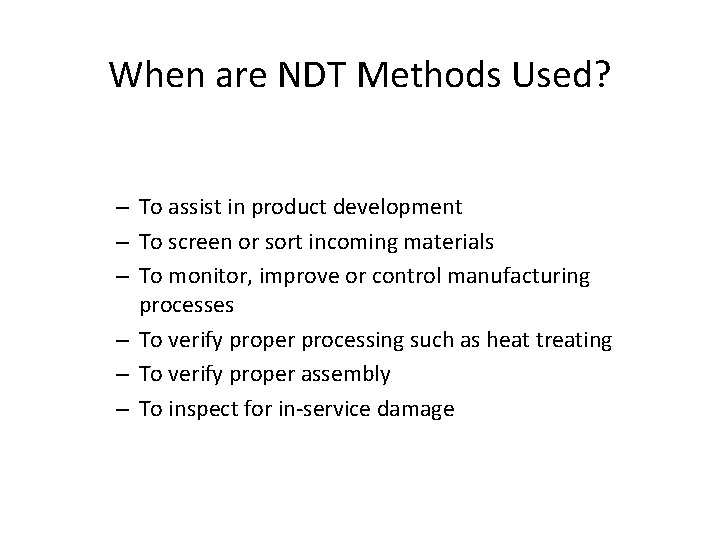 When are NDT Methods Used?

– To assist in product development
– To screen or sort incoming materials
– To monitor, improve or control manufacturing processes
– To verify proper processing such as heat treating
– To verify proper assembly
– To inspect for in-service damage